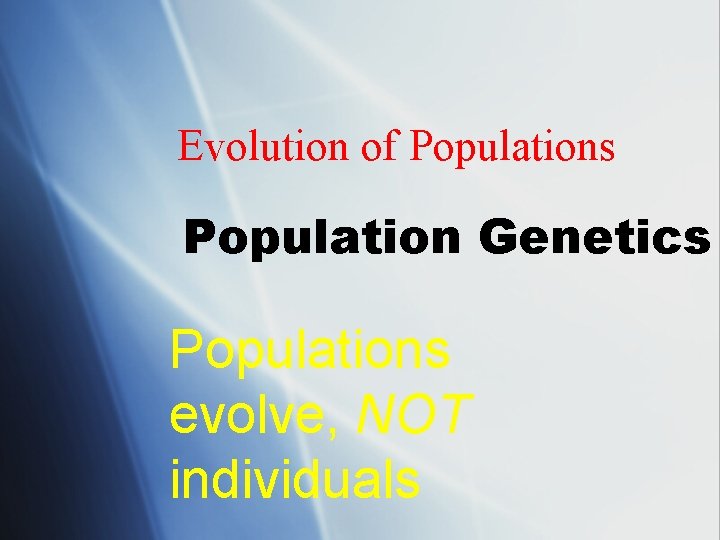 Evolution of Populations

Population Genetics

Populations evolve, NOT individuals